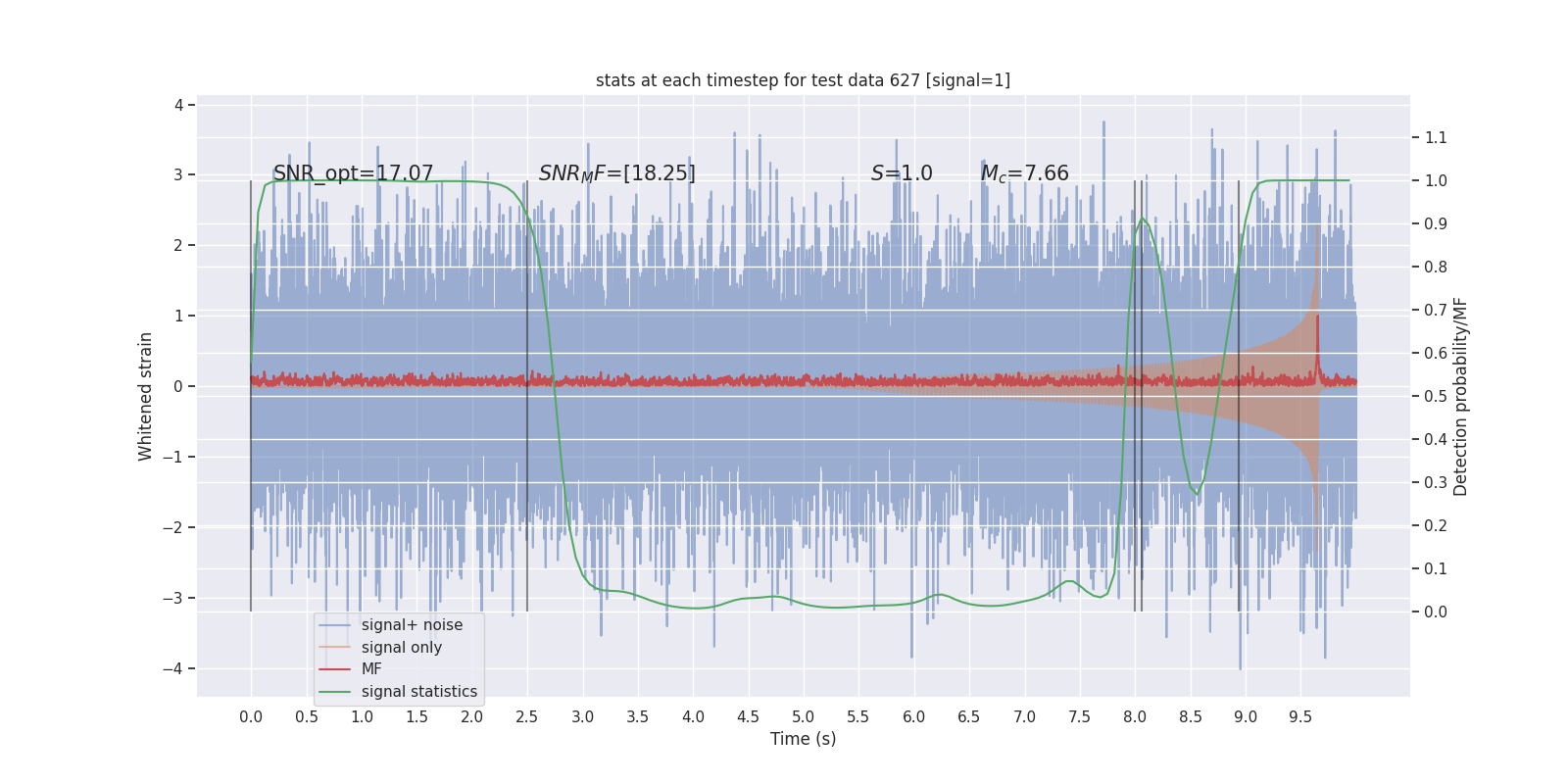 stats at each timestep for test data 627 [signal=1]

SNR_opt=17.07

$SNR_MF$=[18.25]

$S$=1.0

$M_c$=7.66

Whitened strain

4
3
2
1
0
−1
−2
−3
−4

Detection probability/MF

1.1
1.0
0.9
0.8
0.7
0.6
0.5
0.4
0.3
0.2
0.1
0.0

signal+ noise
signal only
MF
signal statistics

0.0 0.5 1.0 1.5 2.0 2.5 3.0 3.5 4.0 4.5 5.0 5.5 6.0 6.5 7.0 7.5 8.0 8.5 9.0 9.5

Time (s)